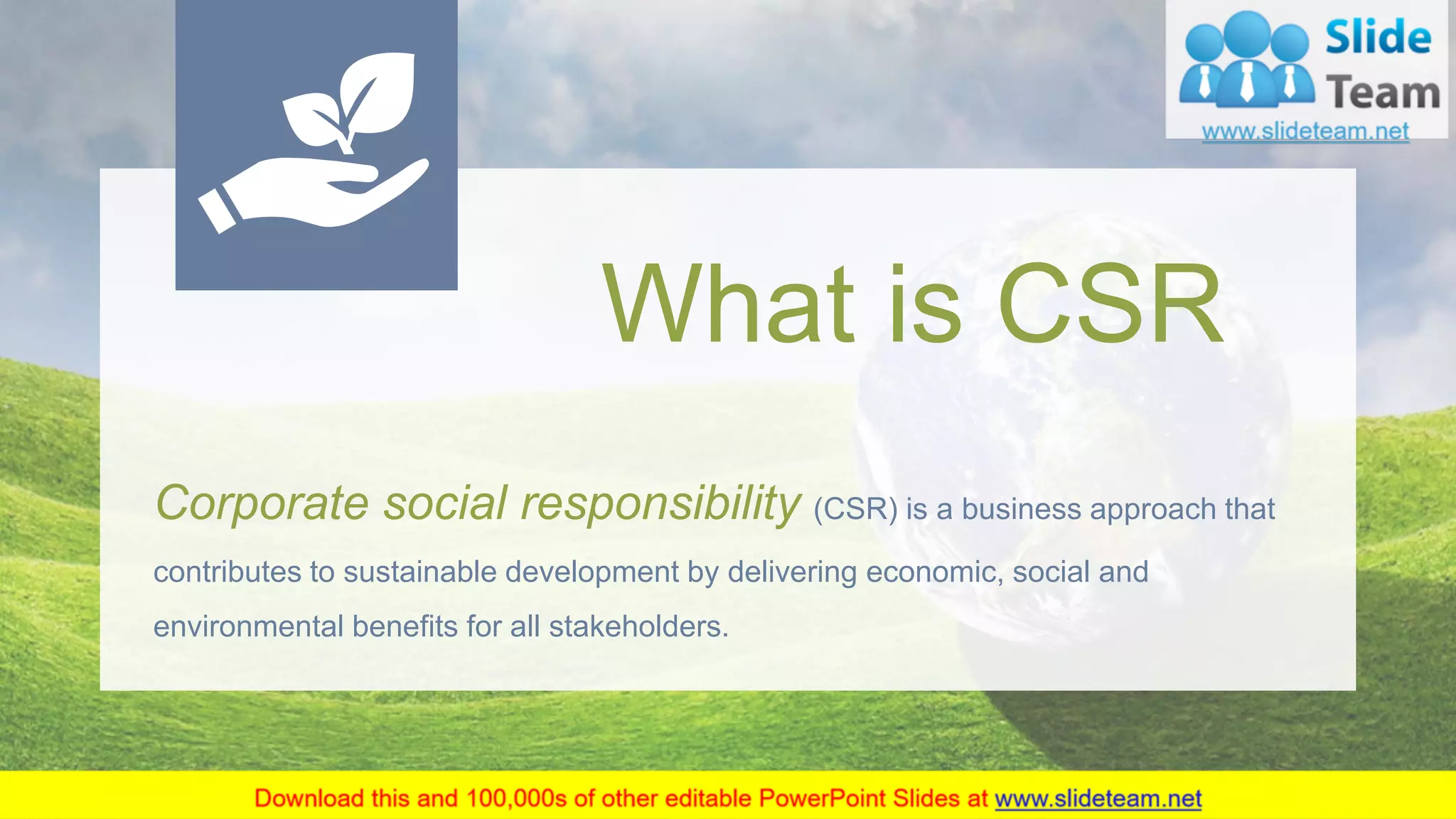 Slide Team
www.slideteam.net

What is CSR

Corporate social responsibility (CSR) is a business approach that contributes to sustainable development by delivering economic, social and environmental benefits for all stakeholders.

Download this and 100,000s of other editable PowerPoint Slides at www.slideteam.net